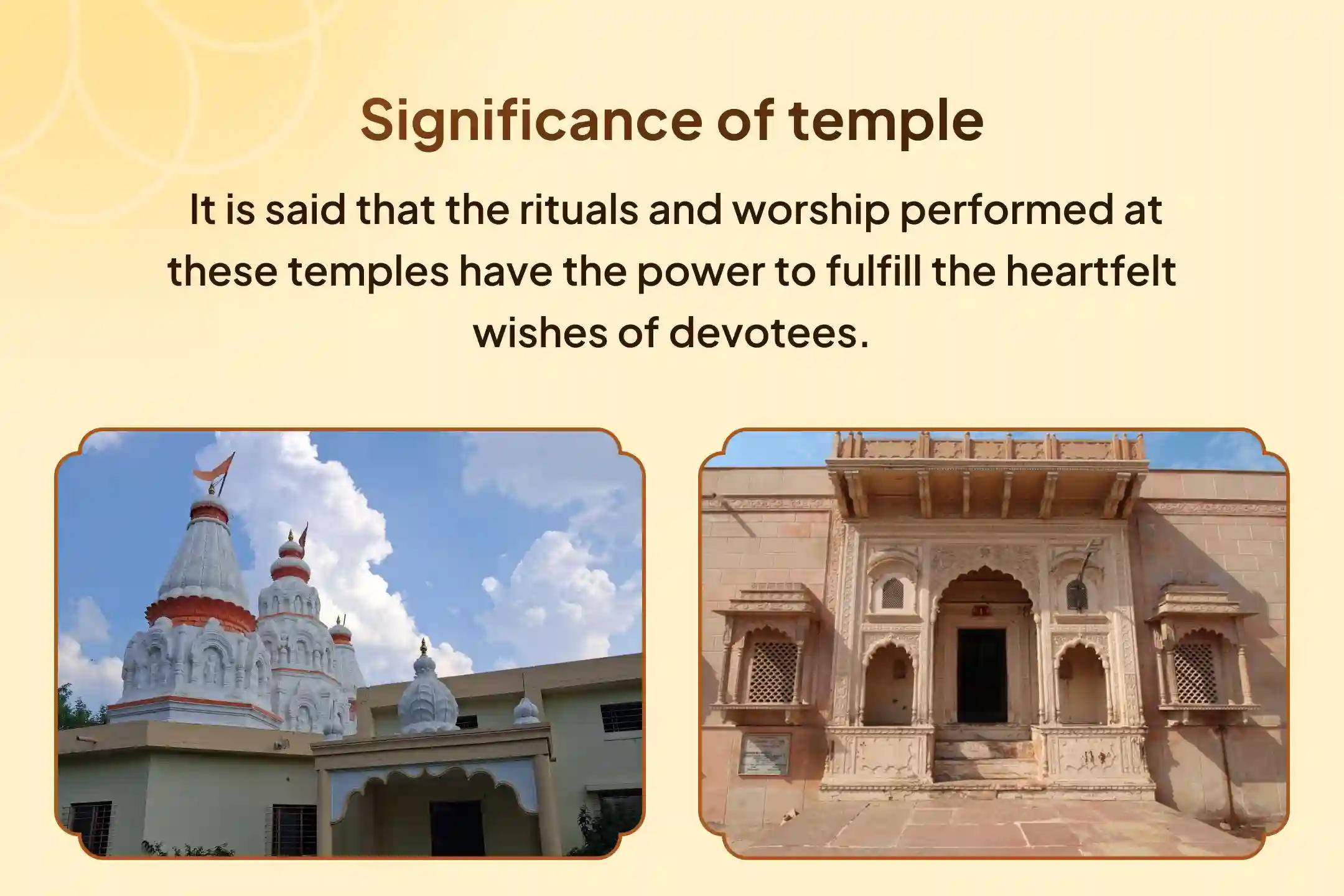 Significance of temple

It is said that the rituals and worship performed at these temples have the power to fulfill the heartfelt wishes of devotees.